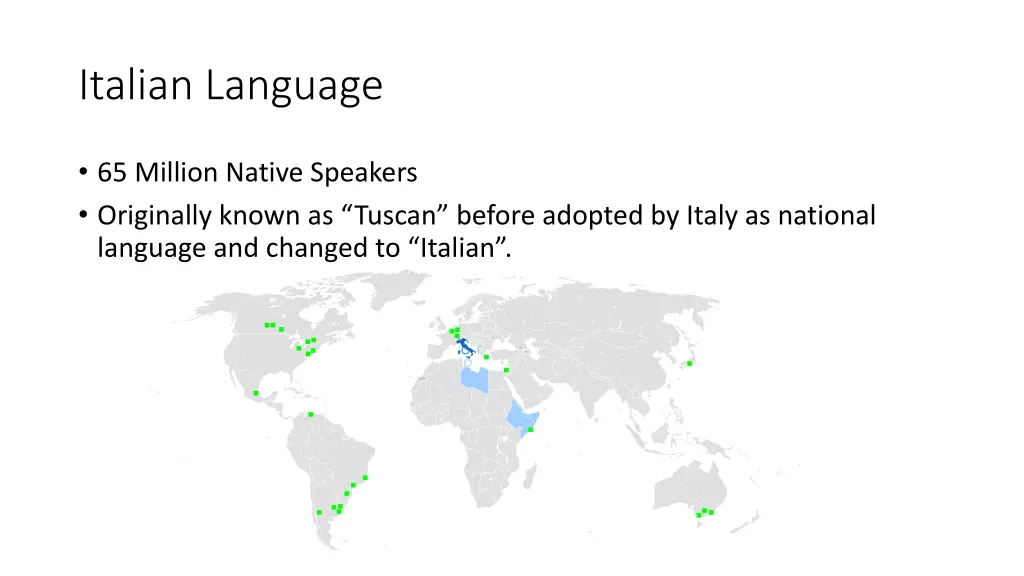 Italian Language

• 65 Million Native Speakers
• Originally known as “Tuscan” before adopted by Italy as national language and changed to “Italian”.